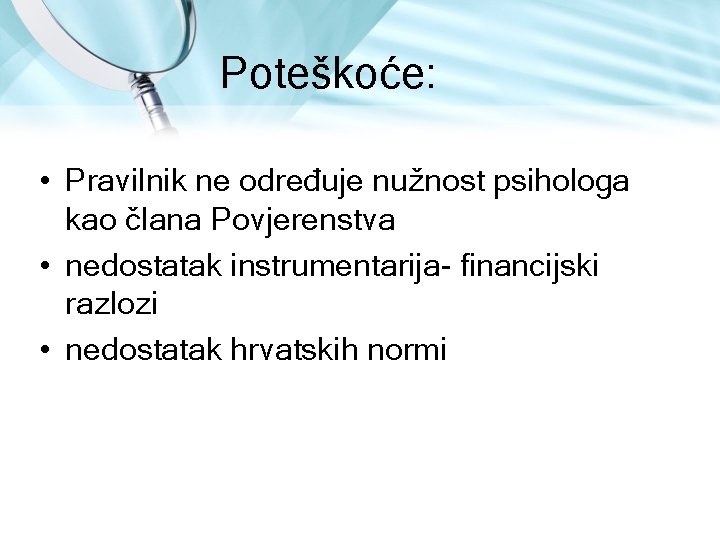 Poteškoće:

• Pravilnik ne određuje nužnost psihologa kao člana Povjerenstva
• nedostatak instrumentarija- financijski razlozi
• nedostatak hrvatskih normi